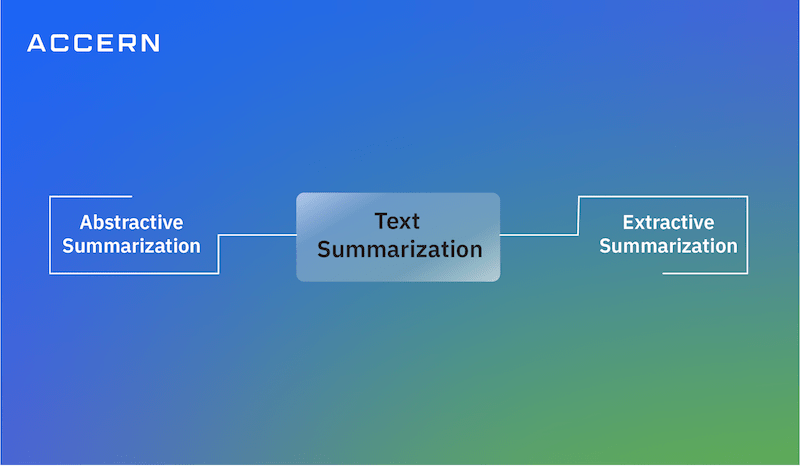 ACCERN

Abstractive Summarization

Text Summarization

Extractive Summarization